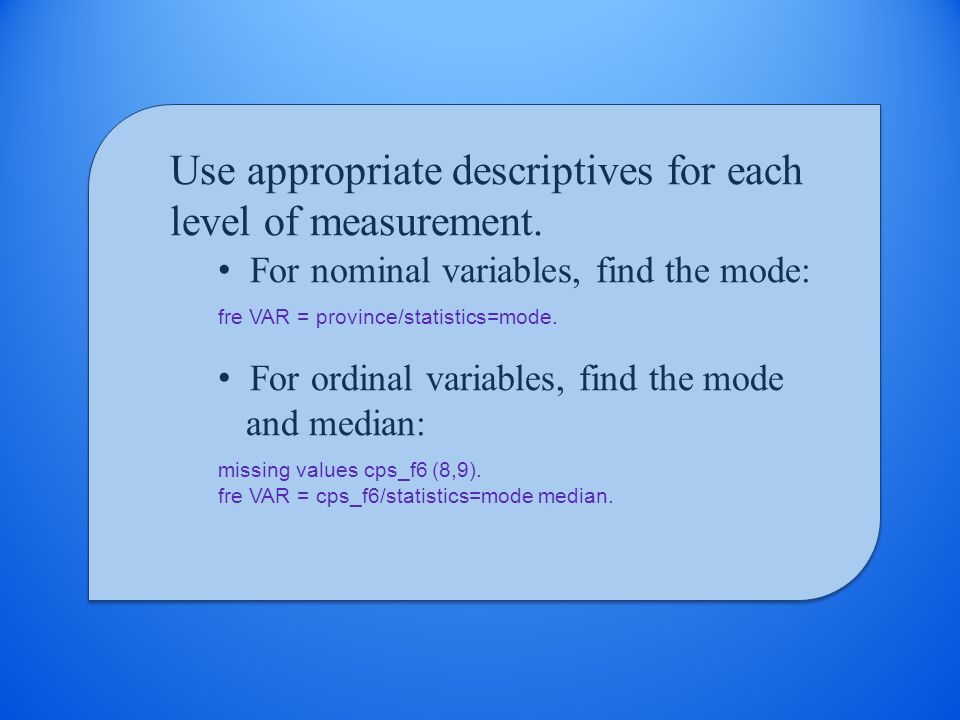 Use appropriate descriptives for each level of measurement.

• For nominal variables, find the mode:

fre VAR = province/statistics=mode.

• For ordinal variables, find the mode and median:

missing values cps_f6 (8,9).
fre VAR = cps_f6/statistics=mode median.